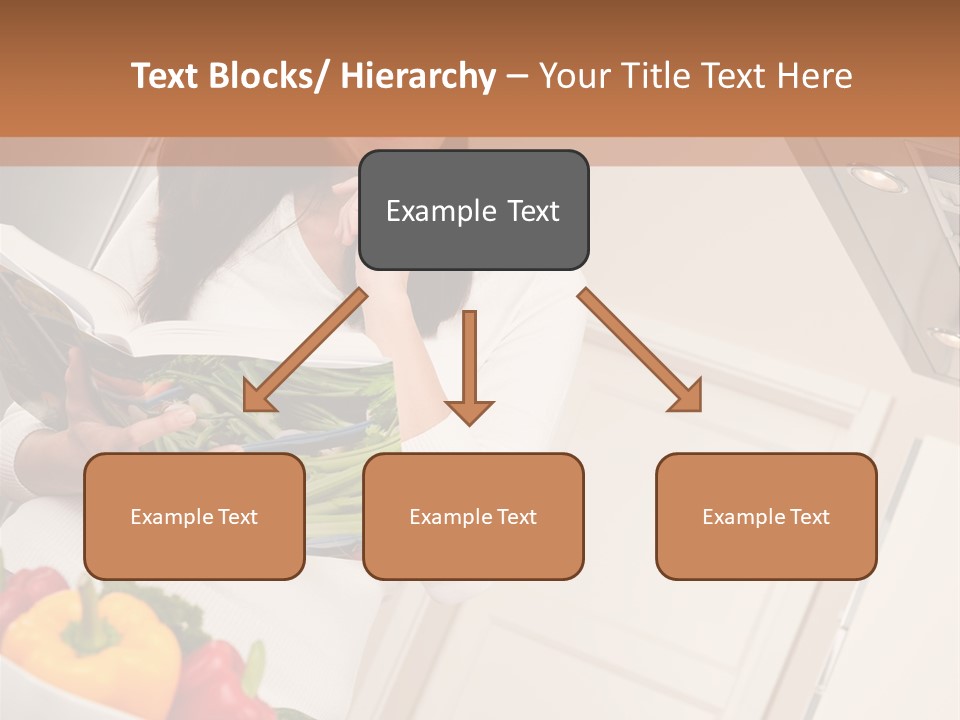 Text Blocks/ Hierarchy – Your Title Text Here

Example Text

Example Text

Example Text

Example Text